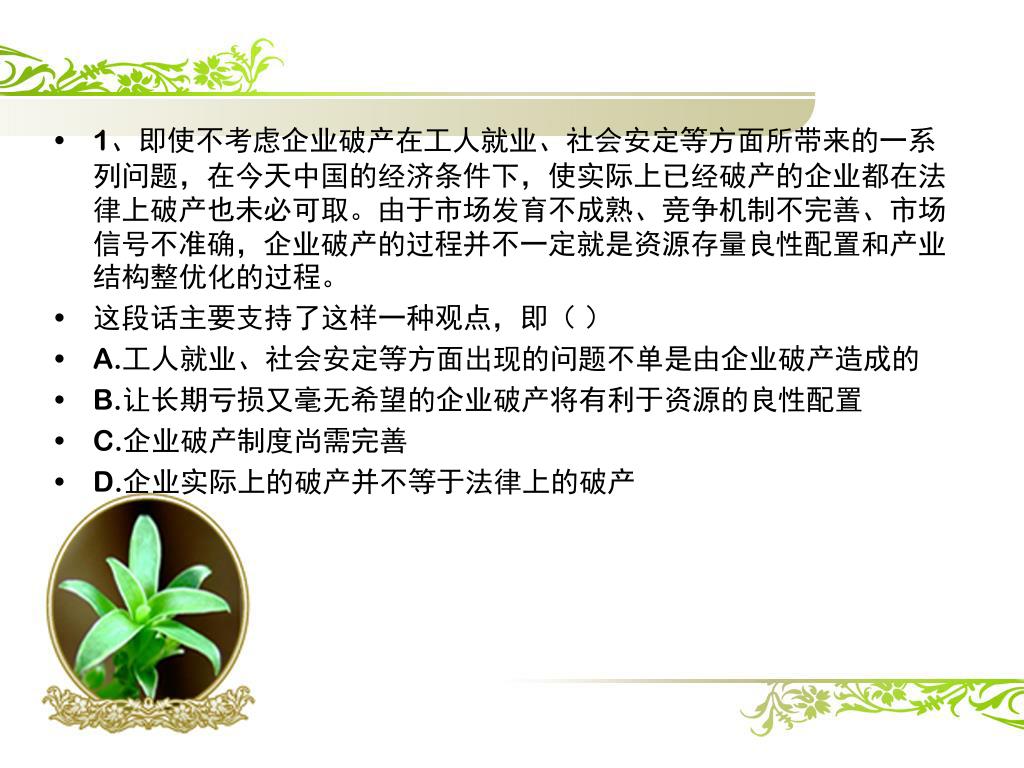 • 1、即使不考虑企业破产在工人就业、社会安定等方面所带来的一系列问题，在今天中国的经济条件下，使实际上已经破产的企业都在法律上破产也未必可取。由于市场发育不成熟、竞争机制不完善、市场信号不准确，企业破产的过程并不一定就是资源存量良性配置和产业结构整优化的过程。

• 这段话主要支持了这样一种观点，即（ ）

• A.工人就业、社会安定等方面出现的问题不单是由企业破产造成的

• B.让长期亏损又毫无希望的企业破产将有利于资源的良性配置

• C.企业破产制度尚需完善

• D.企业实际上的破产并不等于法律上的破产